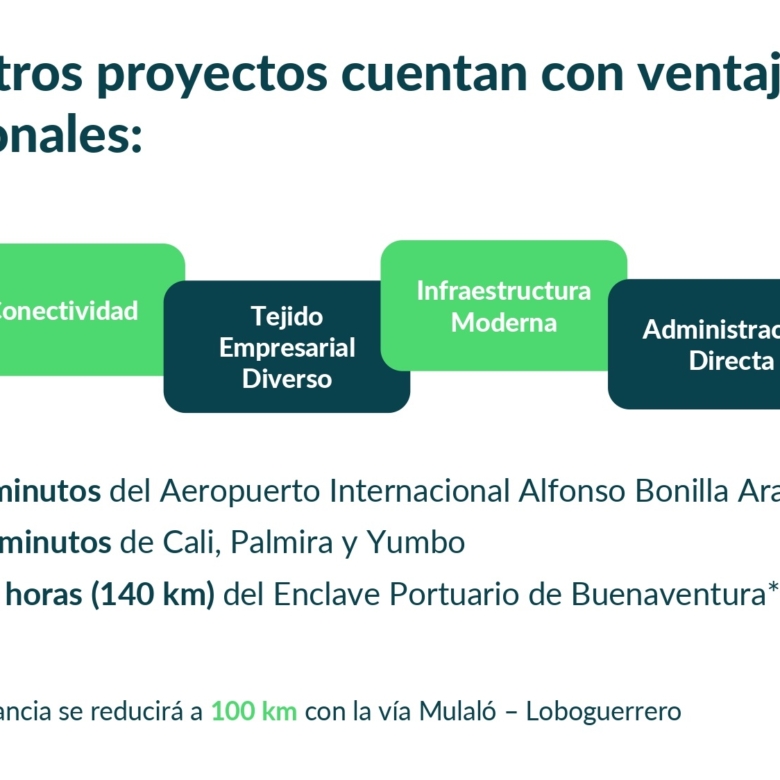 tros proyectos cuentan con ventaj
onales:

Conectividad

Tejido Empresarial Diverso

Infraestructura Moderna

Administrac Directa

minutos del Aeropuerto Internacional Alfonso Bonilla Ara
minutos de Cali, Palmira y Yumbo
horas (140 km) del Enclave Portuario de Buenaventura*

ancia se reducirá a 100 km con la vía Mulaló – Loboguerrero